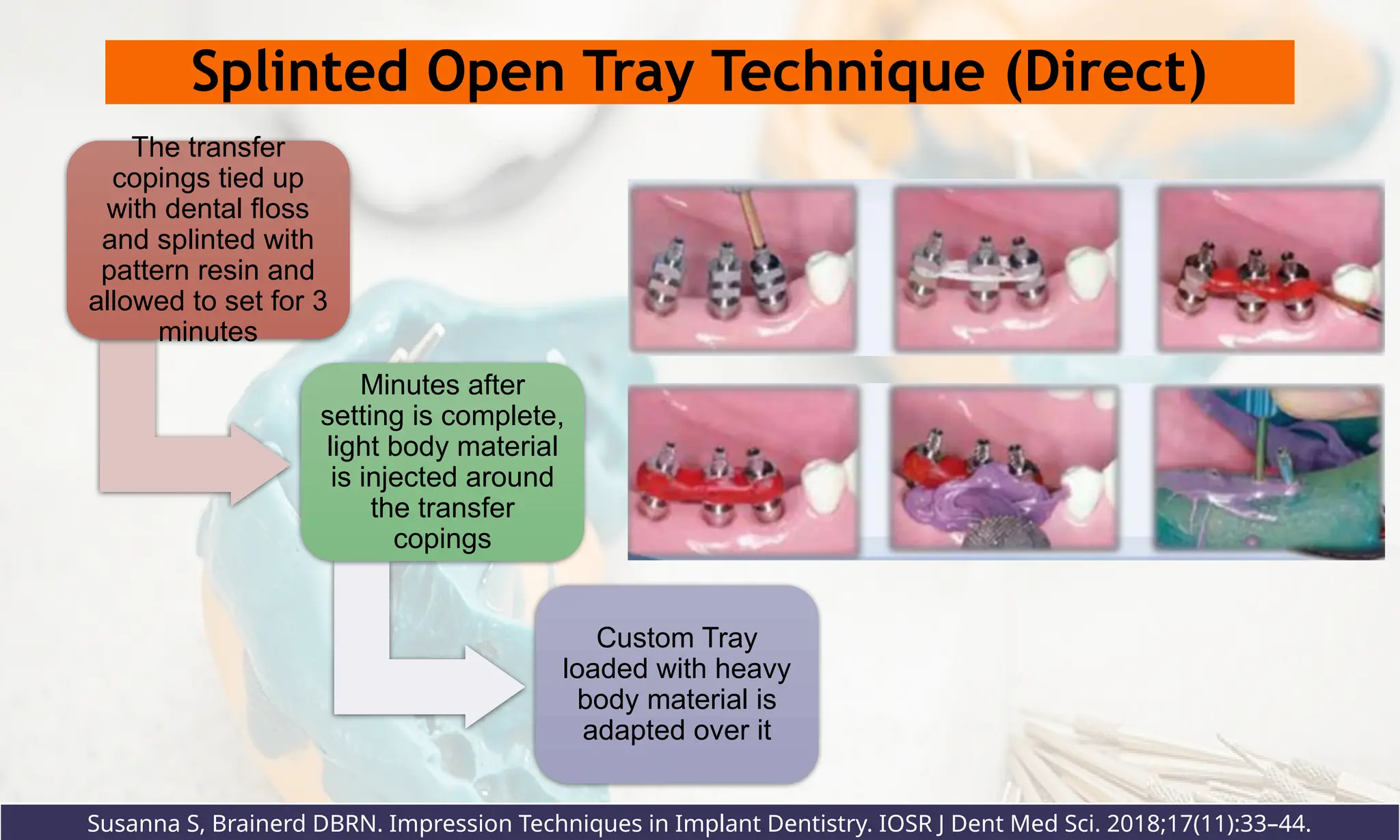 Splinted Open Tray Technique (Direct)

The transfer copings tied up with dental floss and splinted with pattern resin and allowed to set for 3 minutes

Minutes after setting is complete, light body material is injected around the transfer copings

Custom Tray loaded with heavy body material is adapted over it

Susanna S, Brainerd DBRN. Impression Techniques in Implant Dentistry. IOSR J Dent Med Sci. 2018;17(11):33–44.